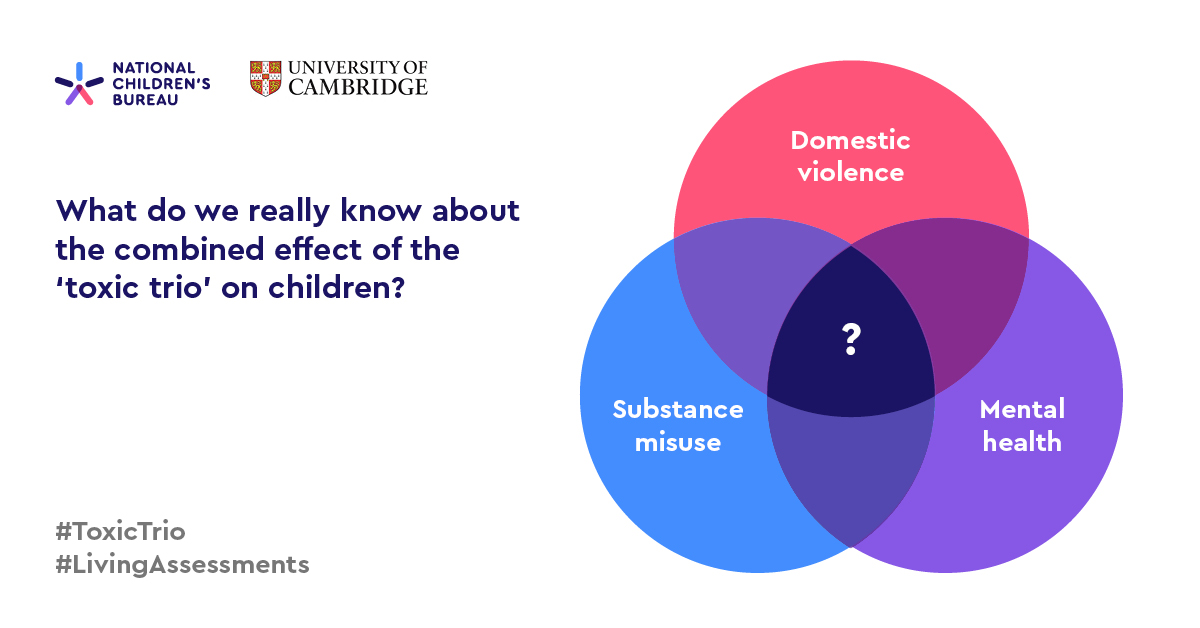 NATIONAL CHILDREN'S BUREAU

UNIVERSITY OF CAMBRIDGE

What do we really know about the combined effect of the 'toxic trio' on children?

Domestic violence

?

Substance misuse

Mental health

#ToxicTrio
#LivingAssessments